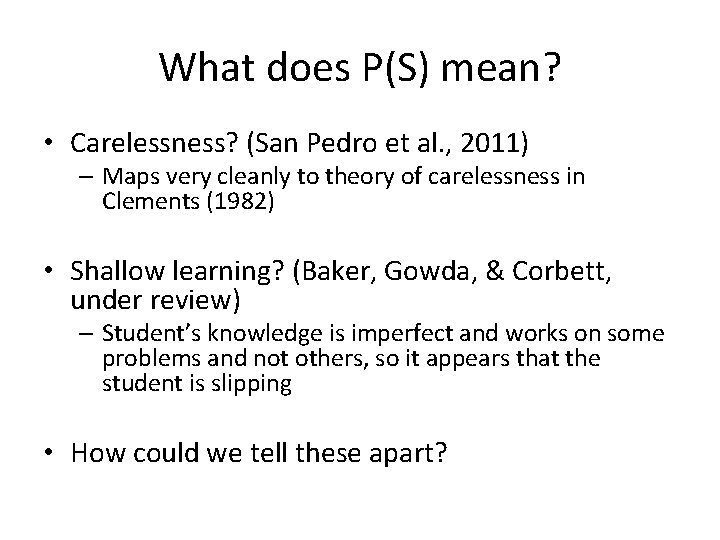 What does P(S) mean?

• Carelessness? (San Pedro et al., 2011)
– Maps very cleanly to theory of carelessness in Clements (1982)

• Shallow learning? (Baker, Gowda, & Corbett, under review)
– Student's knowledge is imperfect and works on some problems and not others, so it appears that the student is slipping

• How could we tell these apart?